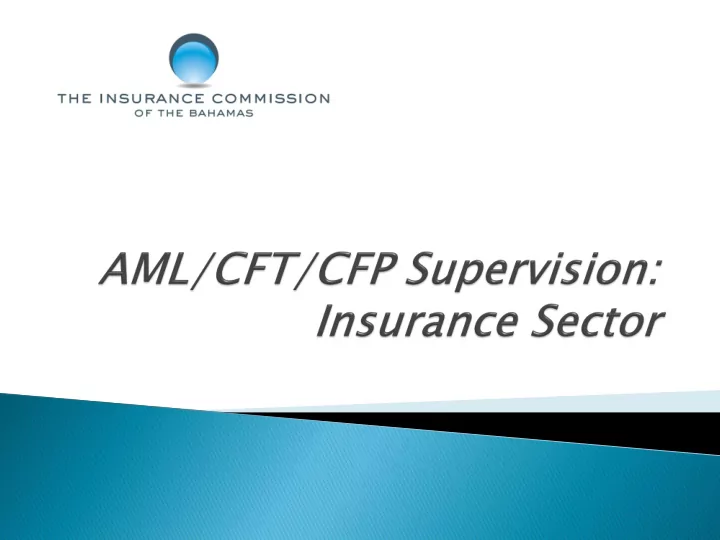 THE INSURANCE COMMISSION
OF THE BAHAMAS

AML/CFT/CFP Supervision: Insurance Sector